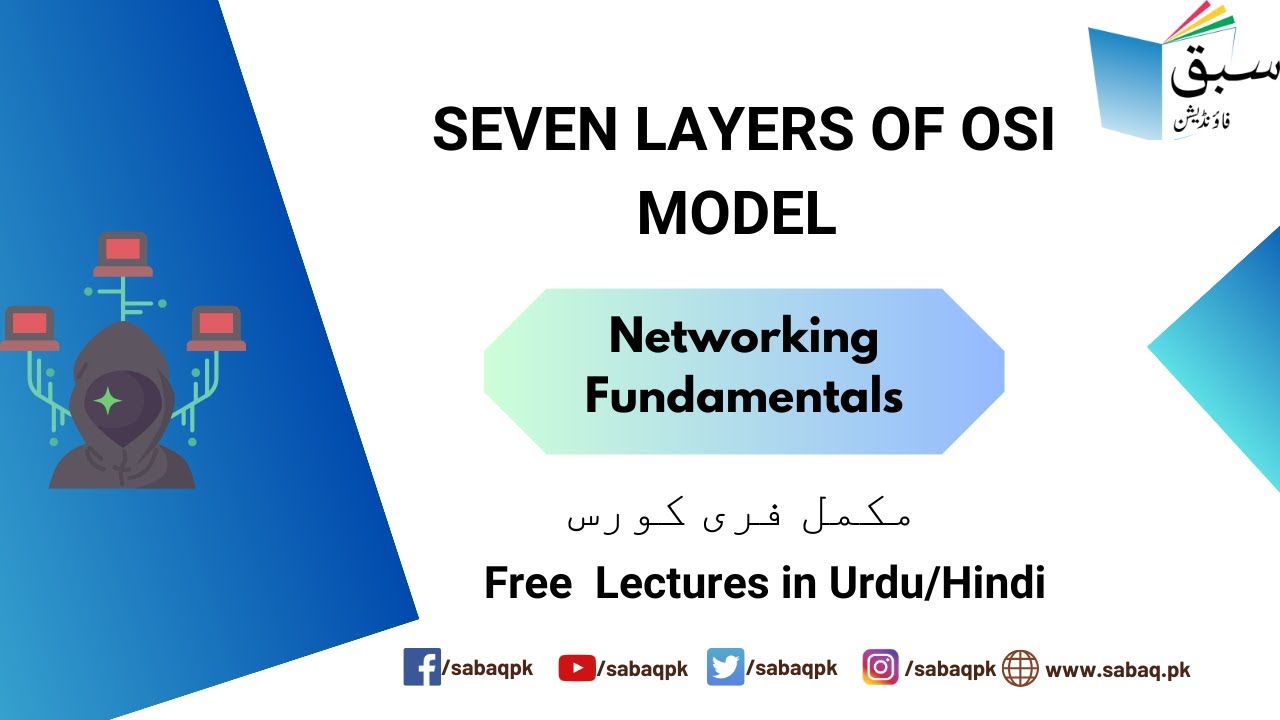 سبق
فاؤنڈیشن

SEVEN LAYERS OF OSI MODEL

Networking Fundamentals

مکمل فری کورس

Free Lectures in Urdu/Hindi

/sabaqpk /sabaqpk /sabaqpk /sabaqpk www.sabaq.pk